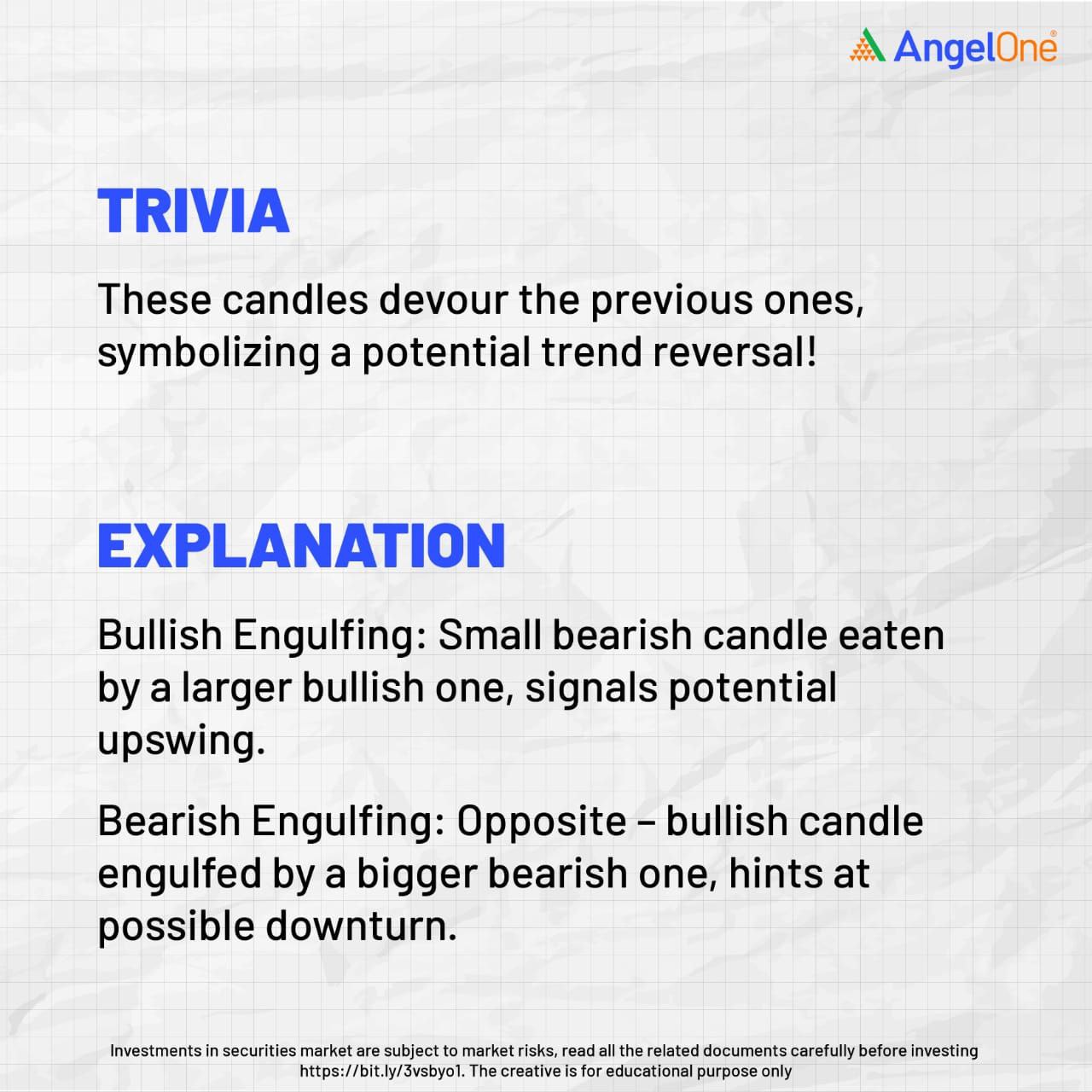 AngelOne®

TRIVIA

These candles devour the previous ones, symbolizing a potential trend reversal!

EXPLANATION

Bullish Engulfing: Small bearish candle eaten by a larger bullish one, signals potential upswing.

Bearish Engulfing: Opposite – bullish candle engulfed by a bigger bearish one, hints at possible downturn.

Investments in securities market are subject to market risks, read all the related documents carefully before investing https://bit.ly/3vsbyo1. The creative is for educational purpose only